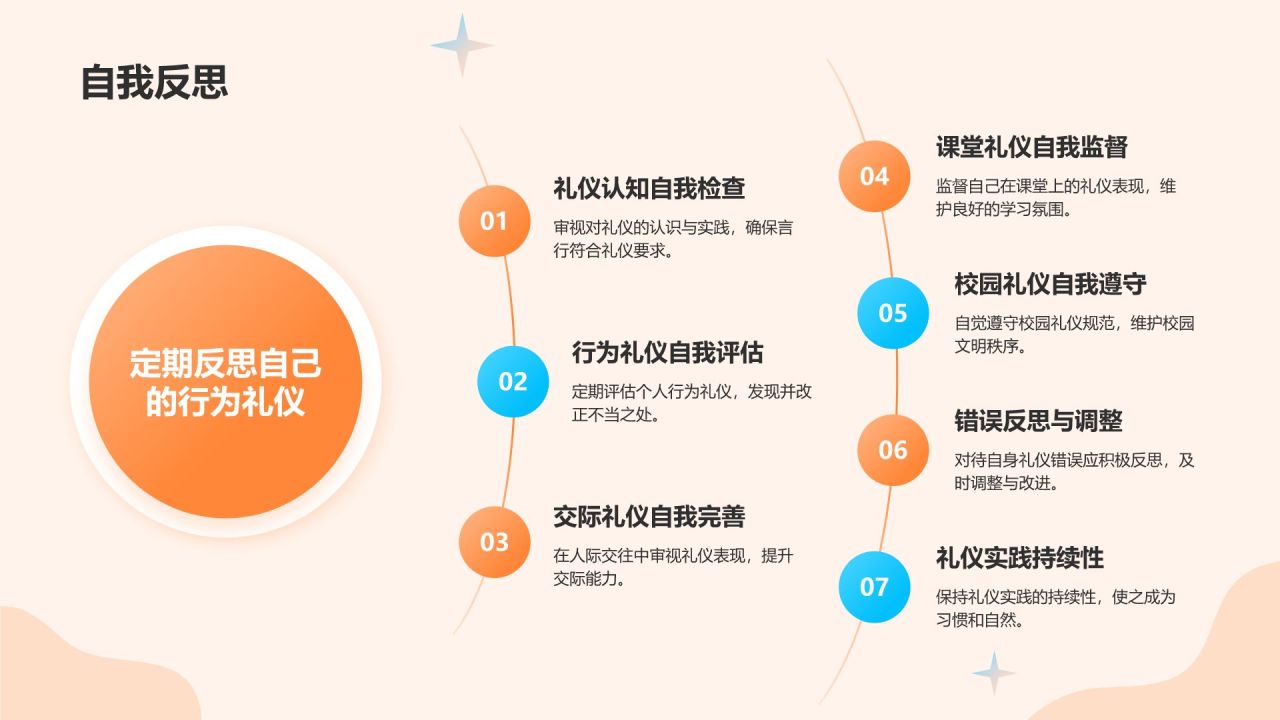 自我反思

定期反思自己的行为礼仪

01
礼仪认知自我检查
审视对礼仪的认识与实践，确保言行符合礼仪要求。

02
行为礼仪自我评估
定期评估个人行为礼仪，发现并改正不当之处。

03
交际礼仪自我完善
在人际交往中审视礼仪表现，提升交际能力。

04
课堂礼仪自我监督
监督自己在课堂上的礼仪表现，维护良好的学习氛围。

05
校园礼仪自我遵守
自觉遵守校园礼仪规范，维护校园文明秩序。

06
错误反思与调整
对待自身礼仪错误应积极反思，及时调整与改进。

07
礼仪实践持续性
保持礼仪实践的持续性，使之成为习惯和自然。